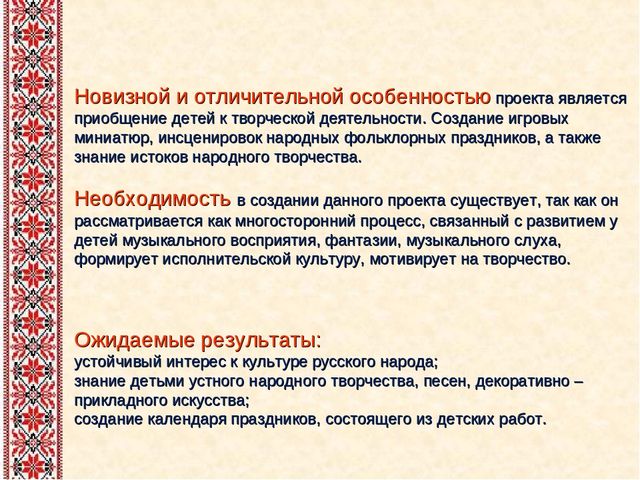 Новизной и отличительной особенностью проекта является приобщение детей к творческой деятельности. Создание игровых миниатюр, инсценировок народных фольклорных праздников, а также знание истоков народного творчества.

Необходимость в создании данного проекта существует, так как он рассматривается как многосторонний процесс, связанный с развитием у детей музыкального восприятия, фантазии, музыкального слуха, формирует исполнительской культуру, мотивирует на творчество.

Ожидаемые результаты:
устойчивый интерес к культуре русского народа;
знание детьми устного народного творчества, песен, декоративно – прикладного искусства;
создание календаря праздников, состоящего из детских работ.